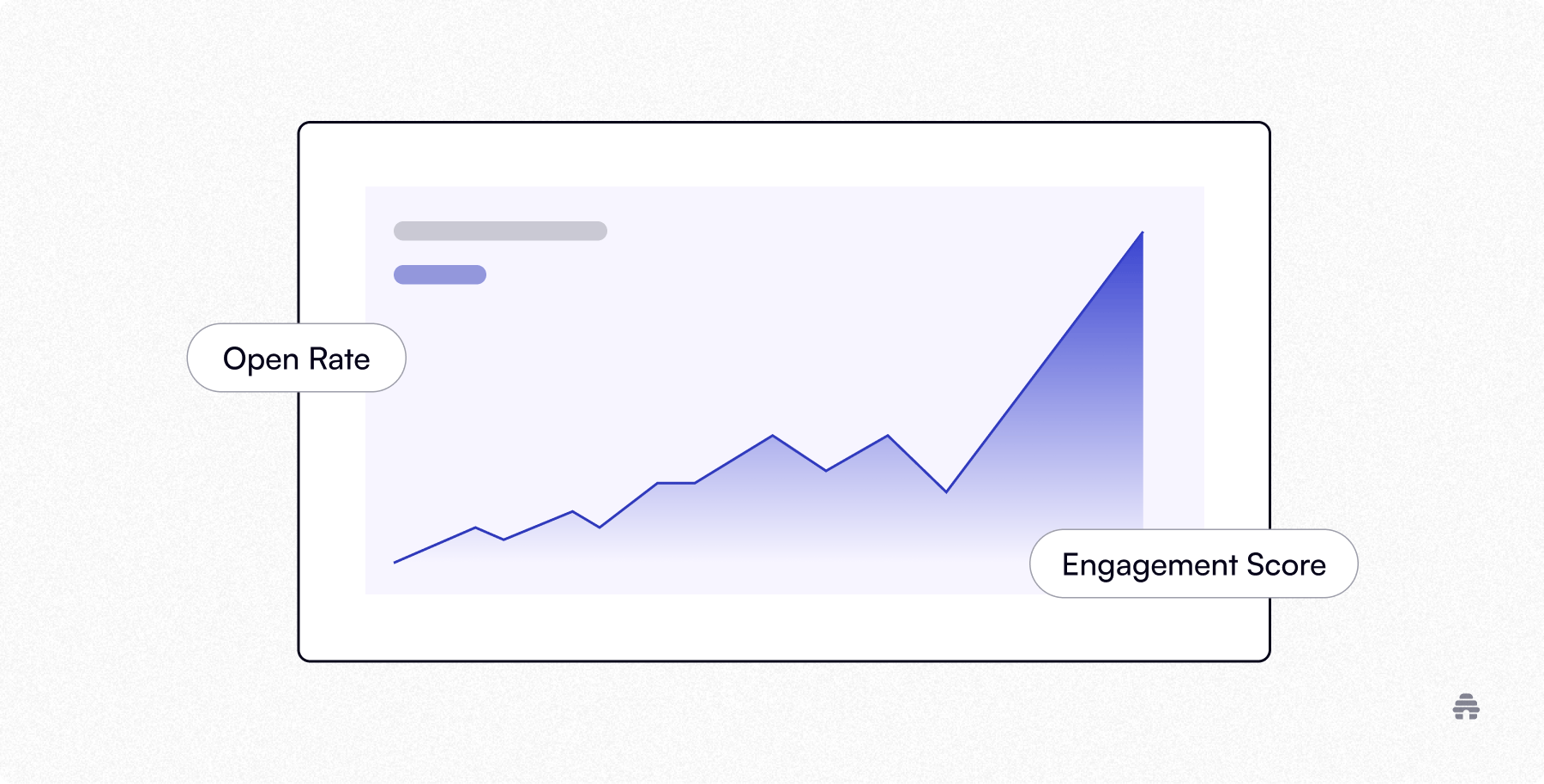 Open Rate

Engagement Score